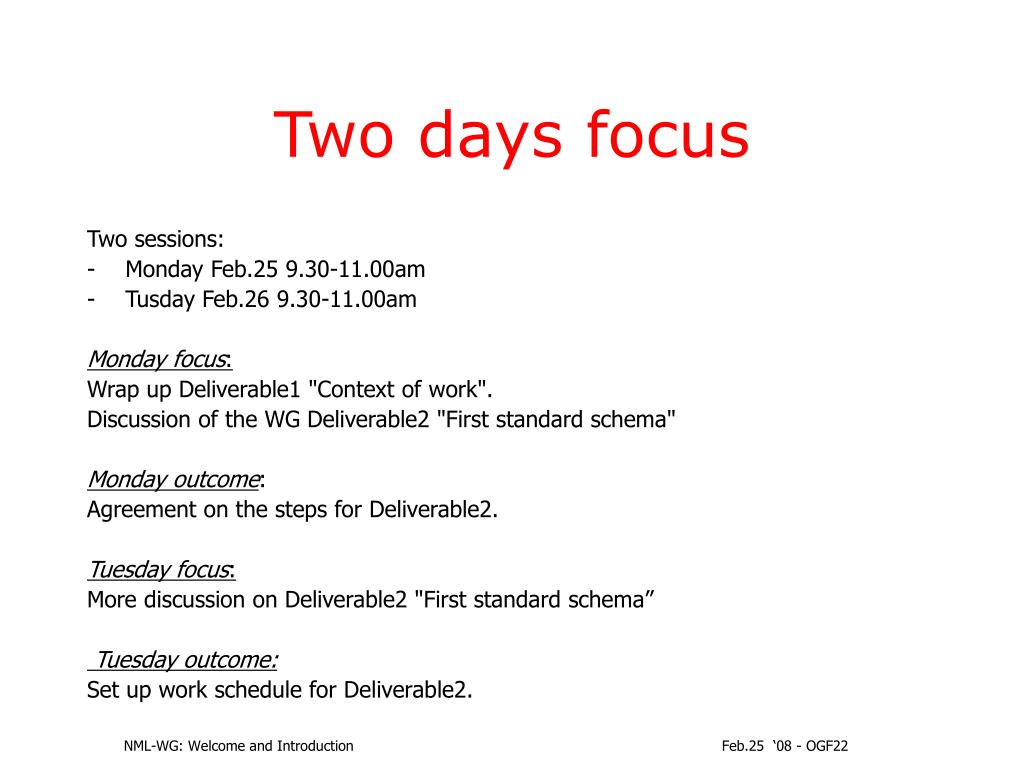 Two days focus

Two sessions:
- Monday Feb.25 9.30-11.00am
- Tusday Feb.26 9.30-11.00am

Monday focus:
Wrap up Deliverable1 "Context of work".
Discussion of the WG Deliverable2 "First standard schema"

Monday outcome:
Agreement on the steps for Deliverable2.

Tuesday focus:
More discussion on Deliverable2 "First standard schema”

Tuesday outcome:
Set up work schedule for Deliverable2.

NML-WG: Welcome and Introduction

Feb.25 ‘08 - OGF22